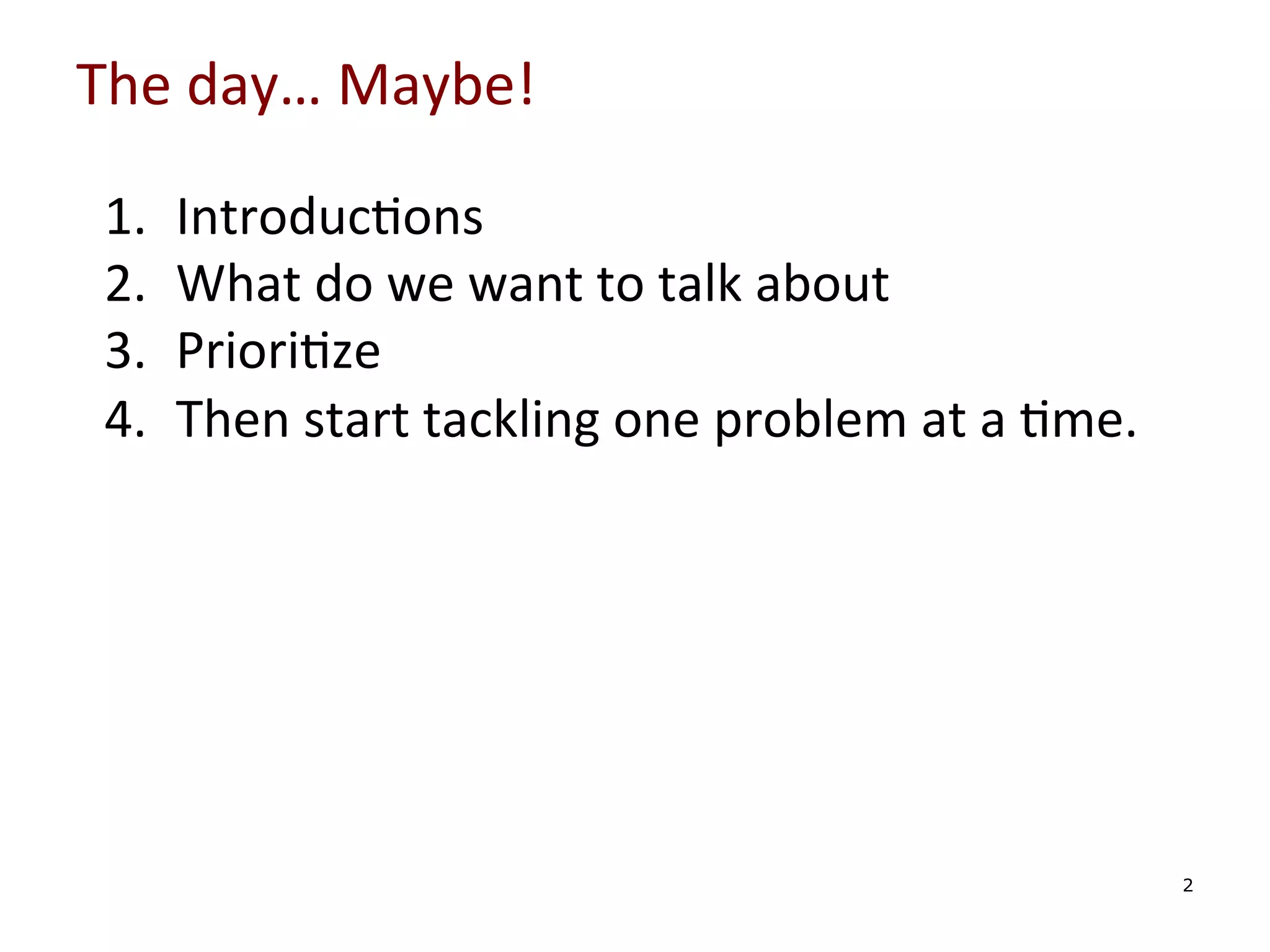 The day… Maybe!

1. Introductions
2. What do we want to talk about
3. Prioritize
4. Then start tackling one problem at a time.

2